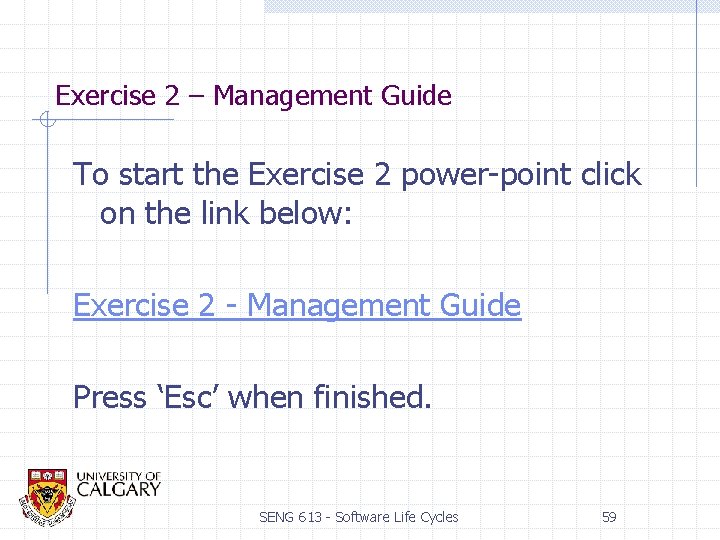 Exercise 2 – Management Guide

To start the Exercise 2 power-point click on the link below:

Exercise 2 - Management Guide

Press ‘Esc’ when finished.

UNIVERSITY OF CALGARY

SENG 613 - Software Life Cycles

59